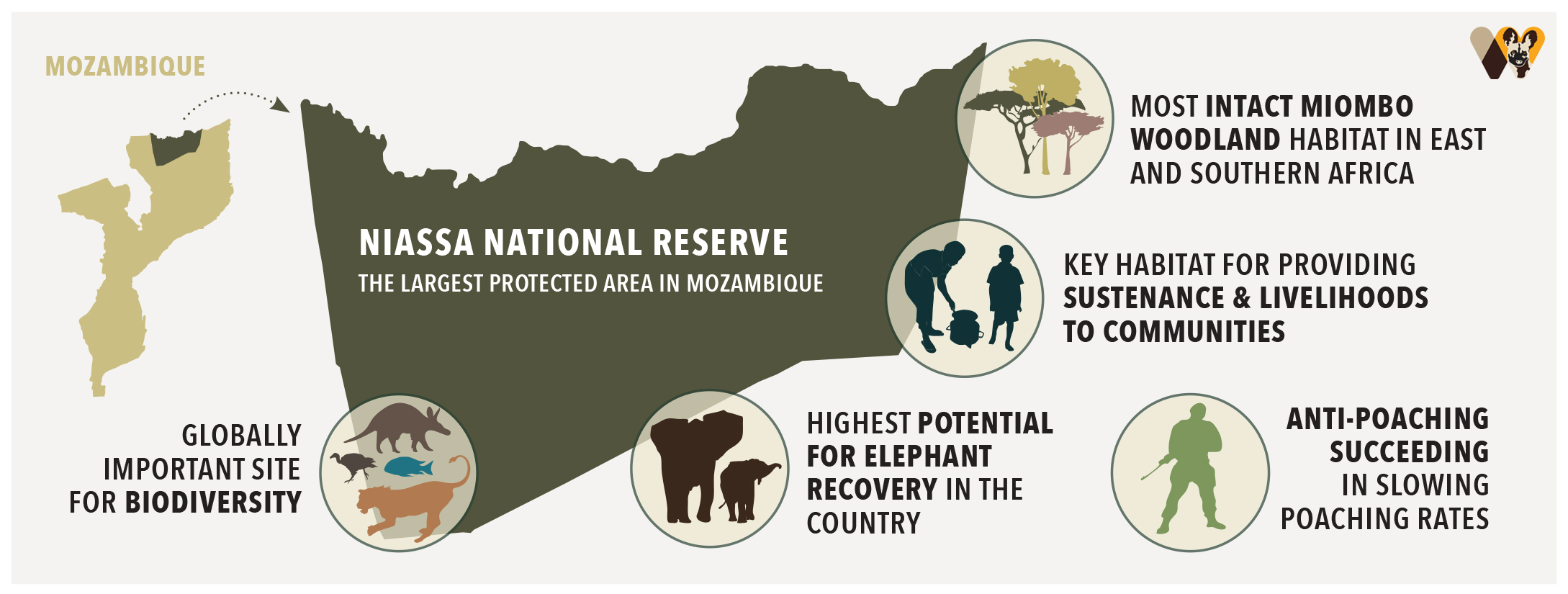 MOZAMBIQUE

NIASSA NATIONAL RESERVE

THE LARGEST PROTECTED AREA IN MOZAMBIQUE

MOST INTACT MIOMBO WOODLAND HABITAT IN EAST AND SOUTHERN AFRICA

KEY HABITAT FOR PROVIDING SUSTENANCE & LIVELIHOODS TO COMMUNITIES

GLOBALLY IMPORTANT SITE FOR BIODIVERSITY

HIGHEST POTENTIAL FOR ELEPHANT RECOVERY IN THE COUNTRY

ANTI-POACHING SUCCEEDING IN SLOWING POACHING RATES